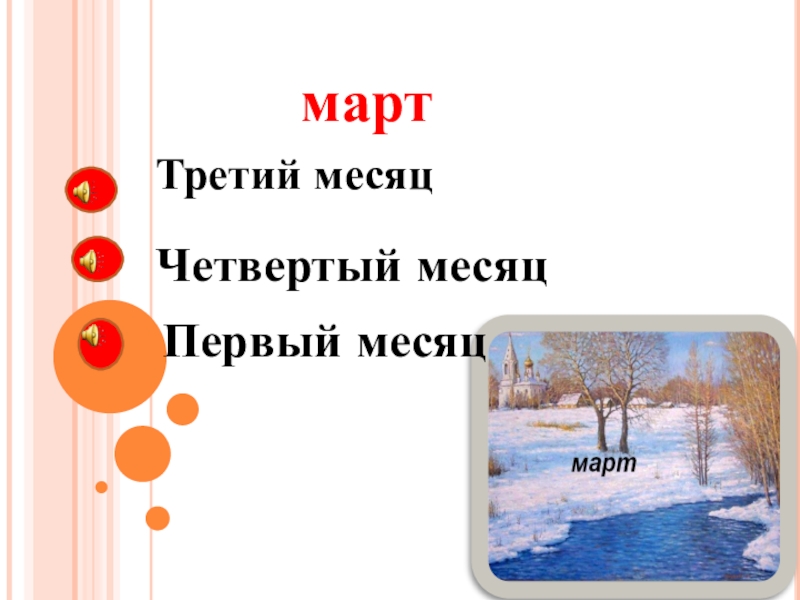 март

Третий месяц

Четвертый месяц

Первый месяц

март